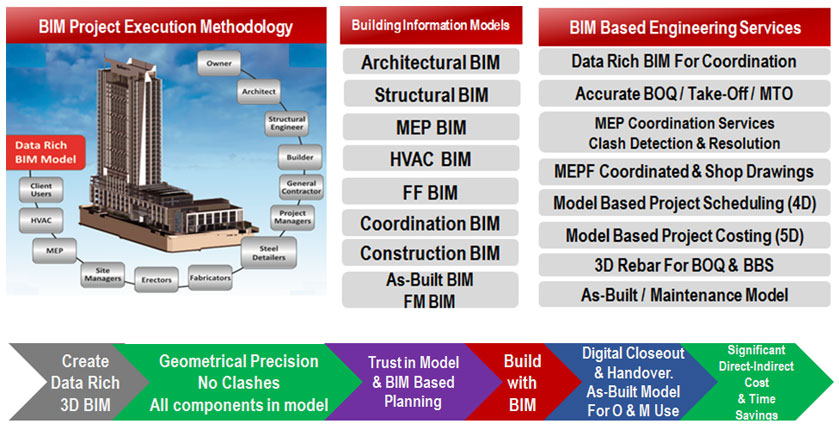 BIM Project Execution Methodology

Owner

Architect

Structural Engineer

Builder

General Contractor

Project Managers

Steel Detailers

Fabricators

Erectors

Site Managers

MEP

HVAC

Client Users

Data Rich BIM Model

Building Information Models

Architectural BIM

Structural BIM

MEP BIM

HVAC BIM

FF BIM

Coordination BIM

Construction BIM

As-Built BIM FM BIM

BIM Based Engineering Services

Data Rich BIM For Coordination

Accurate BOQ / Take-Off / MTO

MEP Coordination Services Clash Detection & Resolution

MEPF Coordinated & Shop Drawings

Model Based Project Scheduling (4D)

Model Based Project Costing (5D)

3D Rebar For BOQ & BBS

As-Built / Maintenance Model

Create Data Rich 3D BIM

Geometrical Precision No Clashes All components in model

Trust in Model & BIM Based Planning

Build with BIM

Digital Closeout & Handover. As-Built Model For O & M Use

Significant Direct-Indirect Cost & Time Savings